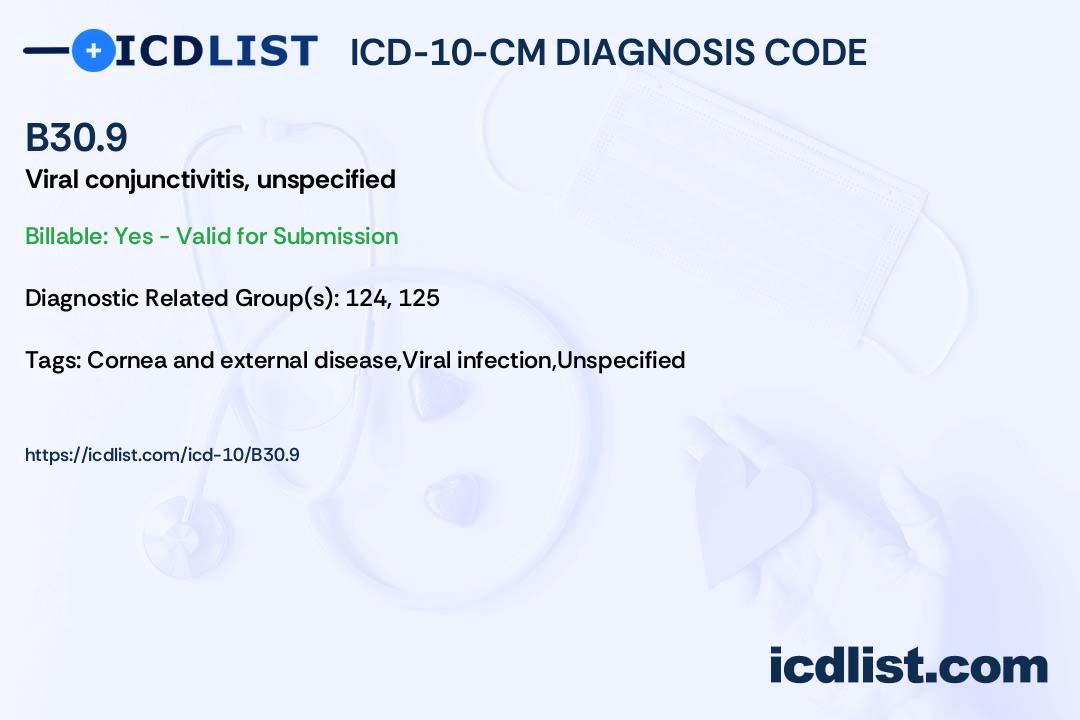 ICDLIST ICD-10-CM DIAGNOSIS CODE

B30.9
Viral conjunctivitis, unspecified

Billable: Yes - Valid for Submission

Diagnostic Related Group(s): 124, 125

Tags: Cornea and external disease,Viral infection,Unspecified

https://icdlist.com/icd-10/B30.9

icdlist.com